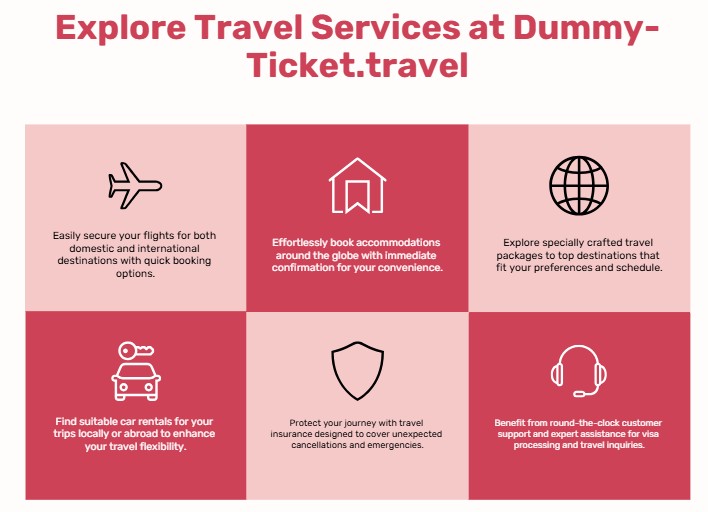 Explore Travel Services at Dummy-Ticket.travel

Easily secure your flights for both domestic and international destinations with quick booking options.

Effortlessly book accommodations around the globe with immediate confirmation for your convenience.

Explore specially crafted travel packages to top destinations that fit your preferences and schedule.

Find suitable car rentals for your trips locally or abroad to enhance your travel flexibility.

Protect your journey with travel insurance designed to cover unexpected cancellations and emergencies.

Benefit from round-the-clock customer support and expert assistance for visa processing and travel inquiries.